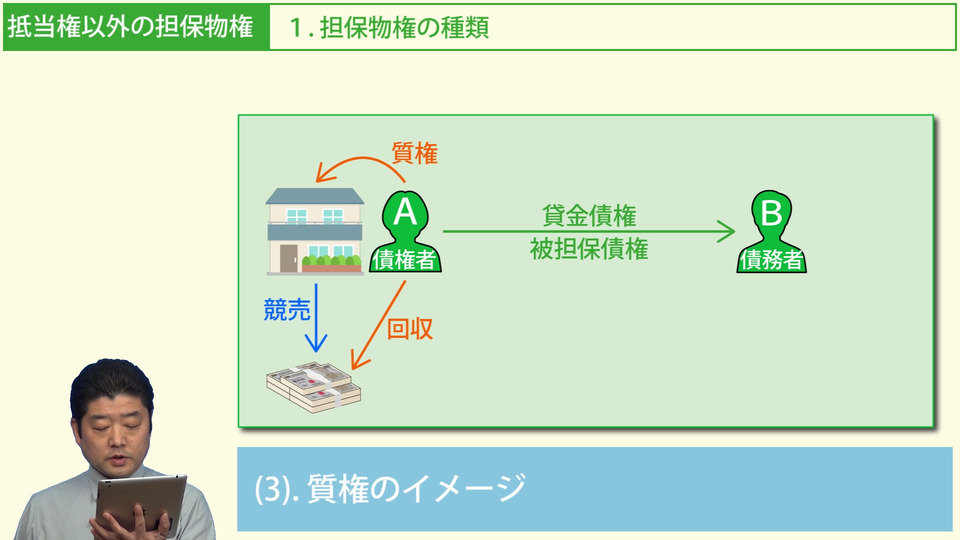 抵当権以外の担保物権　1. 担保物権の種類

質権

A
債権者

貸金債権
被担保債権

B
債務者

競売

回収

(3). 質権のイメージ